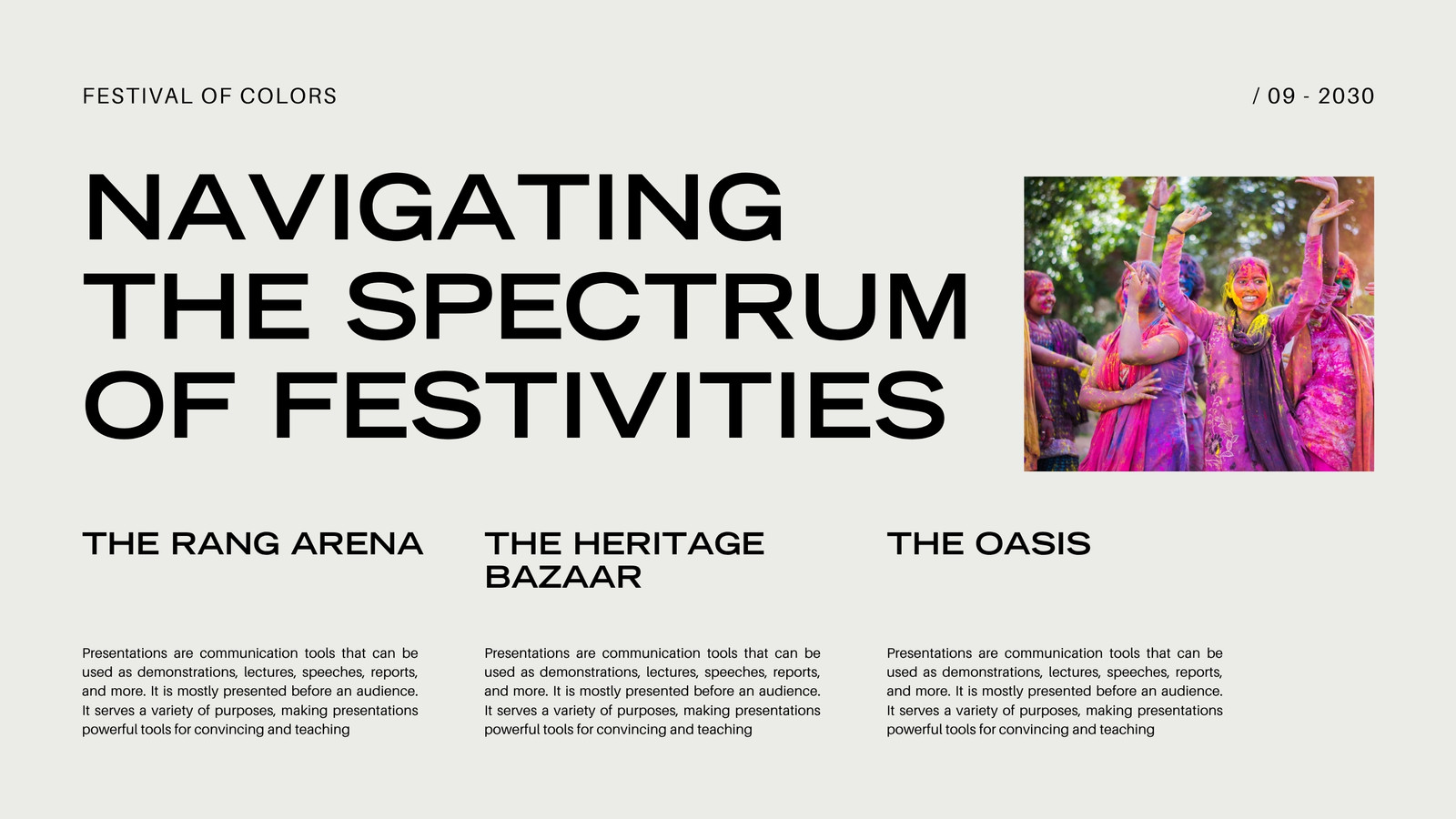 FESTIVAL OF COLORS

/ 09 - 2030

NAVIGATING THE SPECTRUM OF FESTIVITIES

THE RANG ARENA

Presentations are communication tools that can be used as demonstrations, lectures, speeches, reports, and more. It is mostly presented before an audience. It serves a variety of purposes, making presentations powerful tools for convincing and teaching

THE HERITAGE BAZAAR

Presentations are communication tools that can be used as demonstrations, lectures, speeches, reports, and more. It is mostly presented before an audience. It serves a variety of purposes, making presentations powerful tools for convincing and teaching

THE OASIS

Presentations are communication tools that can be used as demonstrations, lectures, speeches, reports, and more. It is mostly presented before an audience. It serves a variety of purposes, making presentations powerful tools for convincing and teaching